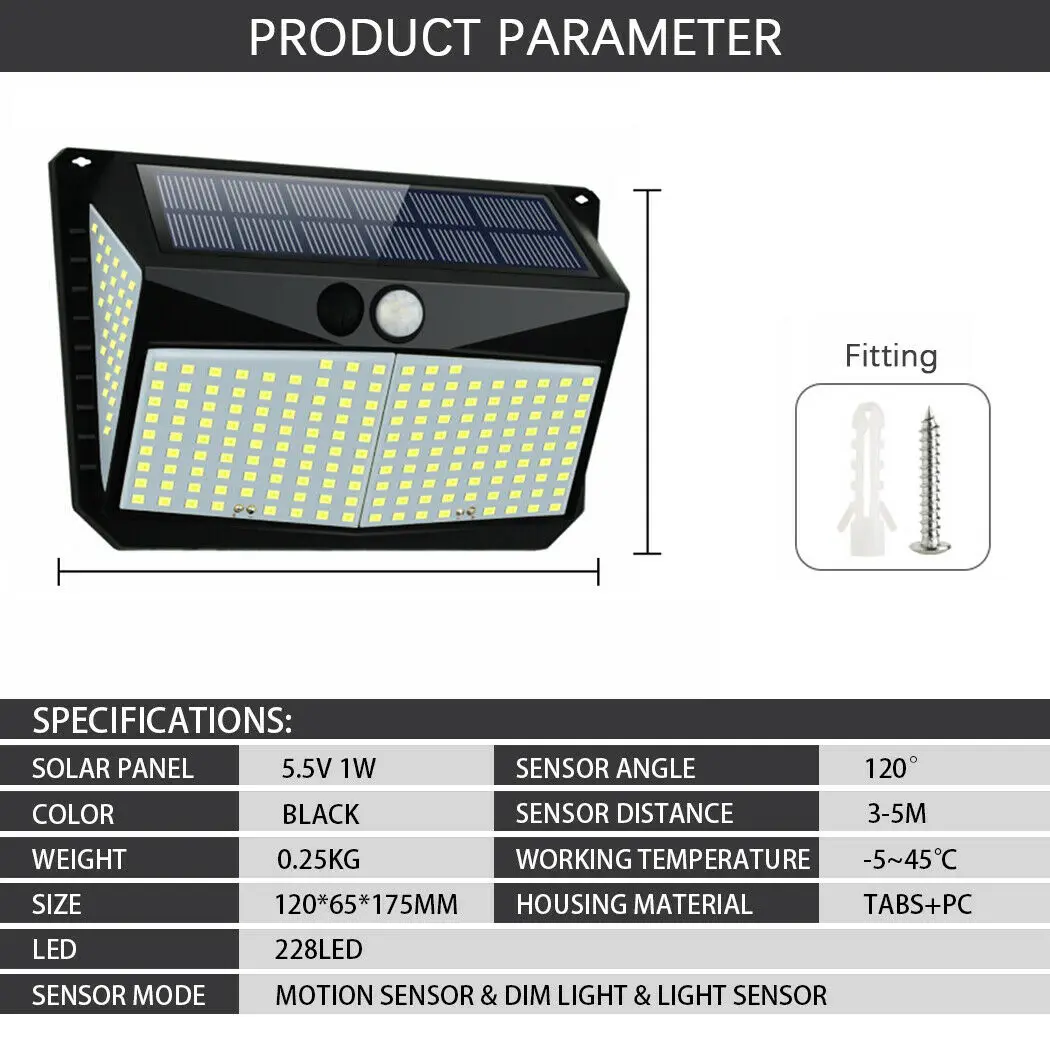 PRODUCT PARAMETER

Fitting

SPECIFICATIONS:

| SOLAR PANEL | 5.5V 1W | SENSOR ANGLE | 120° |
|---|---|---|---|
| COLOR | BLACK | SENSOR DISTANCE | 3-5M |
| WEIGHT | 0.25KG | WORKING TEMPERATURE | -5~45℃ |
| SIZE | 120*65*175MM | HOUSING MATERIAL | TABS+PC |
| LED | 228LED | | |
| SENSOR MODE | MOTION SENSOR & DIM LIGHT & LIGHT SENSOR | | |